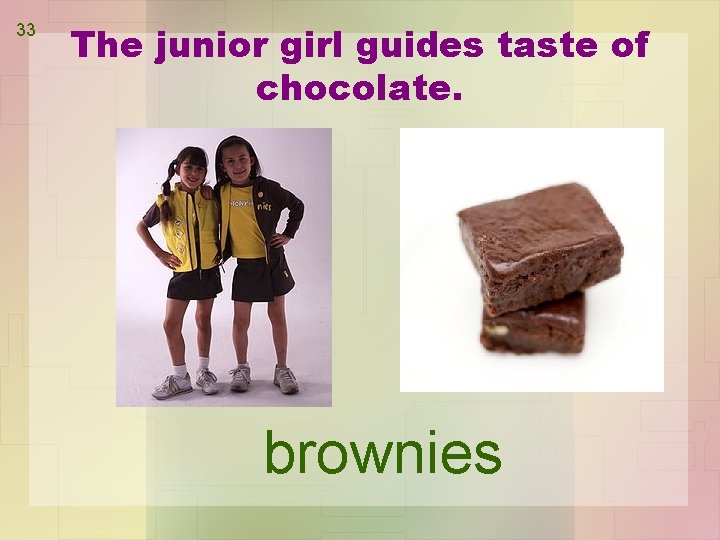 33

The junior girl guides taste of chocolate.

brownies